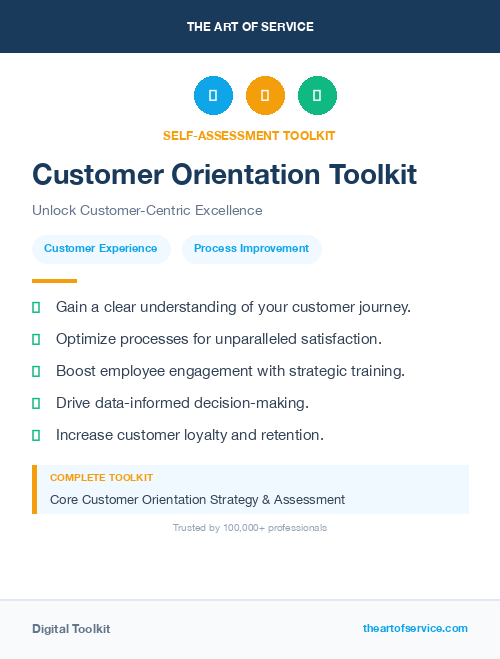 THE ART OF SERVICE

SELF-ASSESSMENT TOOLKIT

Customer Orientation Toolkit

Unlock Customer-Centric Excellence

Customer Experience

Process Improvement

Gain a clear understanding of your customer journey.

Optimize processes for unparalleled satisfaction.

Boost employee engagement with strategic training.

Drive data-informed decision-making.

Increase customer loyalty and retention.

COMPLETE TOOLKIT

Core Customer Orientation Strategy & Assessment

Trusted by 100,000+ professionals

Digital Toolkit

theartofservice.com